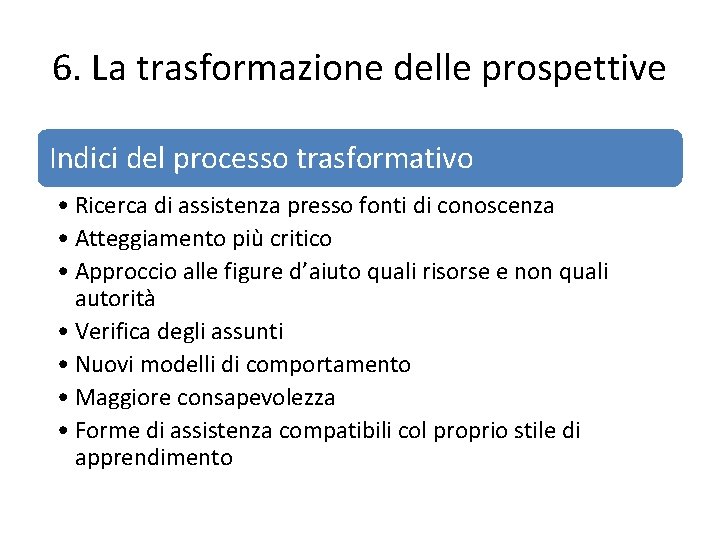 6. La trasformazione delle prospettive

Indici del processo trasformativo

• Ricerca di assistenza presso fonti di conoscenza
• Atteggiamento più critico
• Approccio alle figure d'aiuto quali risorse e non quali autorità
• Verifica degli assunti
• Nuovi modelli di comportamento
• Maggiore consapevolezza
• Forme di assistenza compatibili col proprio stile di apprendimento